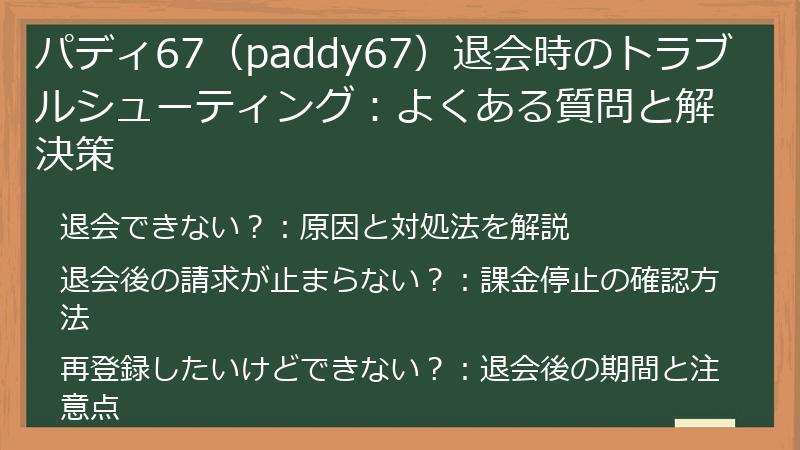 パディ67（paddy67）退会時のトラブルシューティング：よくある質問と解決策

退会できない？：原因と対処法を解説

退会後の請求が止まらない？：課金停止の確認方法

再登録したいけどできない？：退会後の期間と注意点